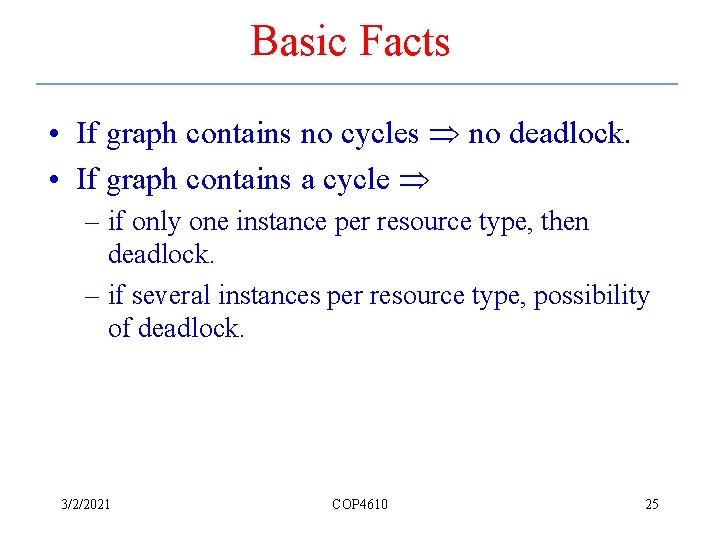 Basic Facts

• If graph contains no cycles $\Rightarrow$ no deadlock.

• If graph contains a cycle $\Rightarrow$

– if only one instance per resource type, then deadlock.

– if several instances per resource type, possibility of deadlock.

3/2/2021

COP4610

25